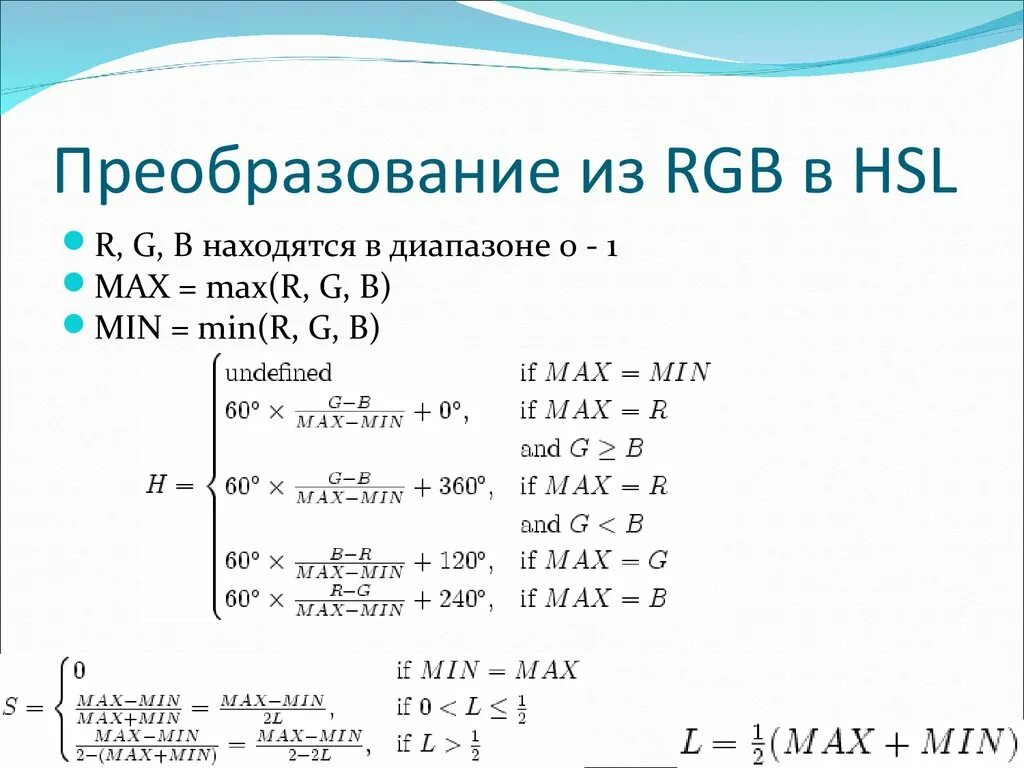 Преобразование из RGB в HSL

R, G, B находятся в диапазоне 0 - 1
MAX = max(R, G, B)
MIN = min(R, G, B)

$H = \begin{cases} \text{undefined} & \text{if } MAX = MIN \\ 60^\circ \times \frac{G-B}{MAX-MIN} + 0^\circ, & \text{if } MAX = R \\ & \text{and } G \geq B \\ 60^\circ \times \frac{G-B}{MAX-MIN} + 360^\circ, & \text{if } MAX = R \\ & \text{and } G < B \\ 60^\circ \times \frac{B-R}{MAX-MIN} + 120^\circ, & \text{if } MAX = G \\ 60^\circ \times \frac{R-G}{MAX-MIN} + 240^\circ, & \text{if } MAX = B \end{cases}$

$S = \begin{cases} 0 & \text{if } MIN = MAX \\ \frac{MAX-MIN}{MAX+MIN} = \frac{MAX-MIN}{2L}, & \text{if } 0 < L \leq \frac{1}{2} \\ \frac{MAX-MIN}{2-(MAX+MIN)} = \frac{MAX-MIN}{2-2L}, & \text{if } L > \frac{1}{2} \end{cases}$

$L = \frac{1}{2}(MAX + MIN)$